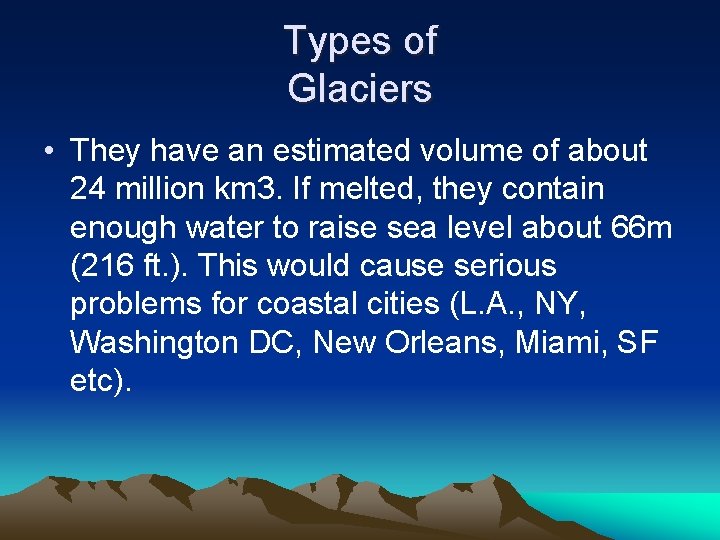 Types of Glaciers

• They have an estimated volume of about 24 million km3. If melted, they contain enough water to raise sea level about 66m (216 ft.). This would cause serious problems for coastal cities (L.A., NY, Washington DC, New Orleans, Miami, SF etc).